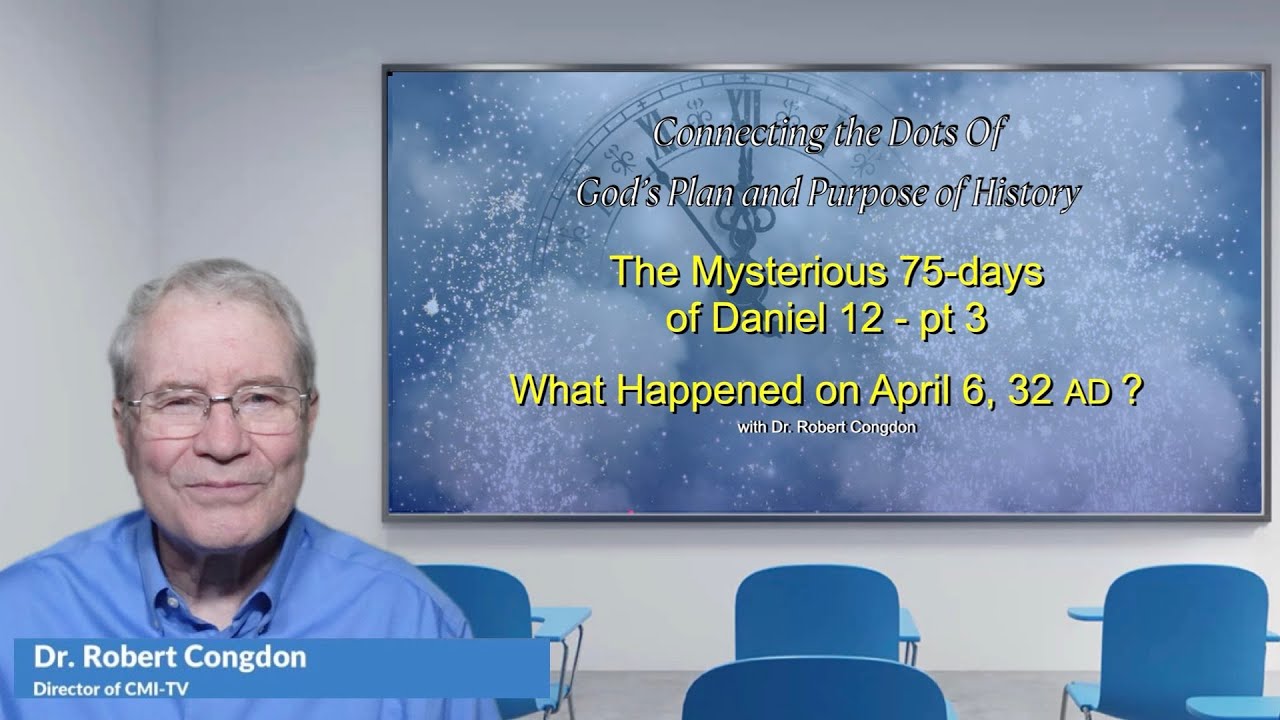 Connecting the Dots Of
God's Plan and Purpose of History

The Mysterious 75-days
of Daniel 12 - pt 3

What Happened on April 6, 32 AD ?

with Dr. Robert Congdon

Dr. Robert Congdon
Director of CMI-TV